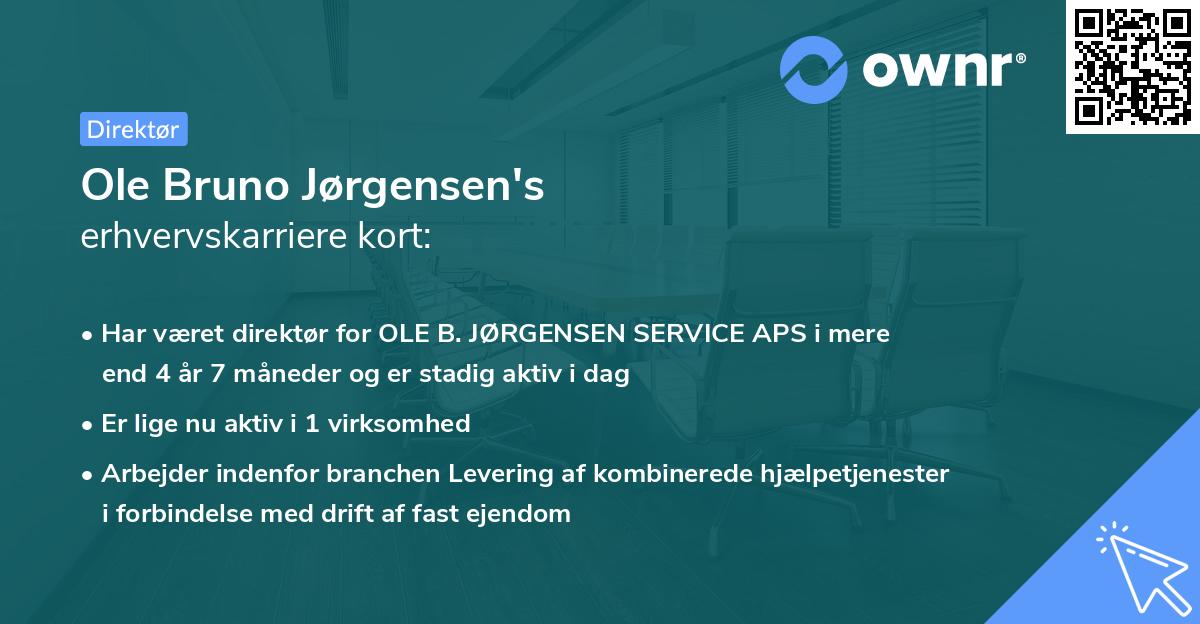 ownr®

Direktør

Ole Bruno Jørgensen's
erhvervskarriere kort:

• Har været direktør for OLE B. JØRGENSEN SERVICE APS i mere end 4 år 7 måneder og er stadig aktiv i dag

• Er lige nu aktiv i 1 virksomhed

• Arbejder indenfor branchen Levering af kombinerede hjælpetjenester i forbindelse med drift af fast ejendom